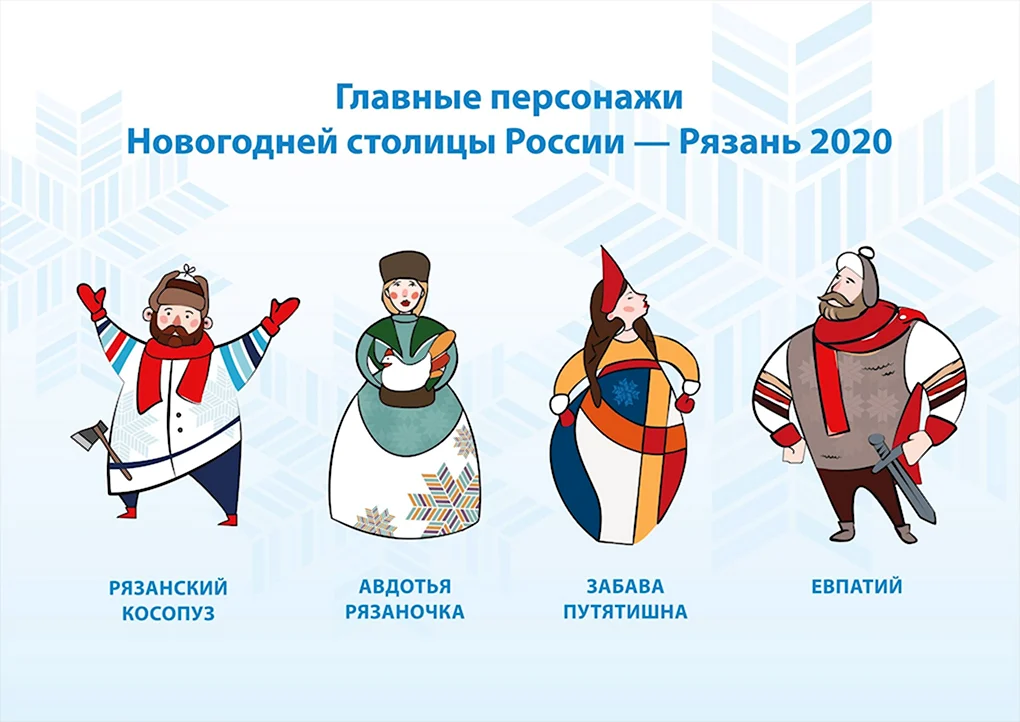 Главные персонажи
Новогодней столицы России — Рязань 2020

РЯЗАНСКИЙ КОСОПУЗ

АВДОТЬЯ РЯЗАНОЧКА

ЗАБАВА ПУТЯТИШНА

ЕВПАТИЙ